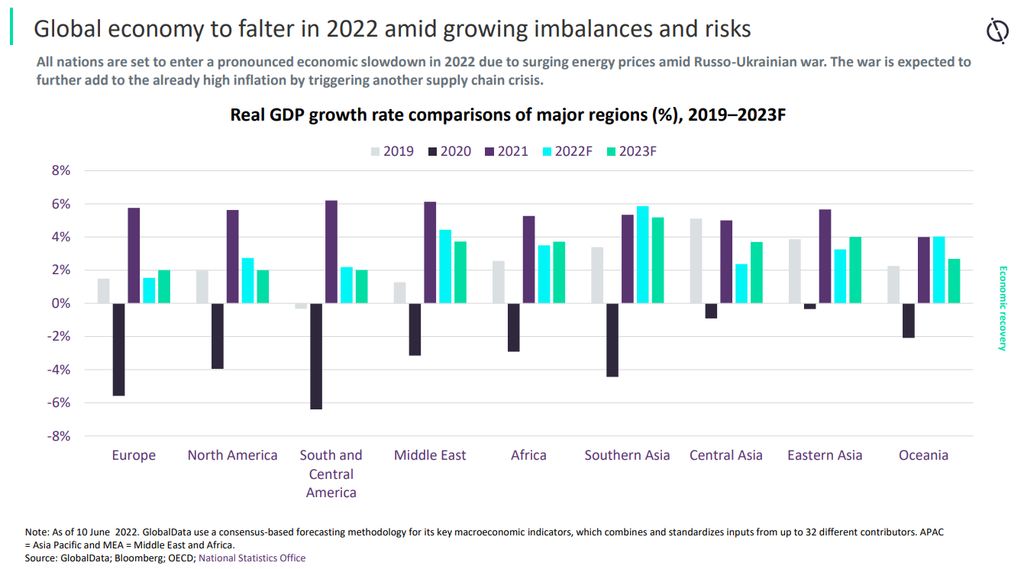 Global economy to falter in 2022 amid growing imbalances and risks

All nations are set to enter a pronounced economic slowdown in 2022 due to surging energy prices amid Russo-Ukrainian war. The war is expected to further add to the already high inflation by triggering another supply chain crisis.

Real GDP growth rate comparisons of major regions (%), 2019–2023F

2019 2020 2021 2022F 2023F

8%
6%
4%
2%
0%
-2%
-4%
-6%
-8%

Europe
North America
South and Central America
Middle East
Africa
Southern Asia
Central Asia
Eastern Asia
Oceania

Economic recovery

Note: As of 10 June 2022. GlobalData use a consensus-based forecasting methodology for its key macroeconomic indicators, which combines and standardizes inputs from up to 32 different contributors. APAC = Asia Pacific and MEA = Middle East and Africa.
Source: GlobalData; Bloomberg; OECD; National Statistics Office